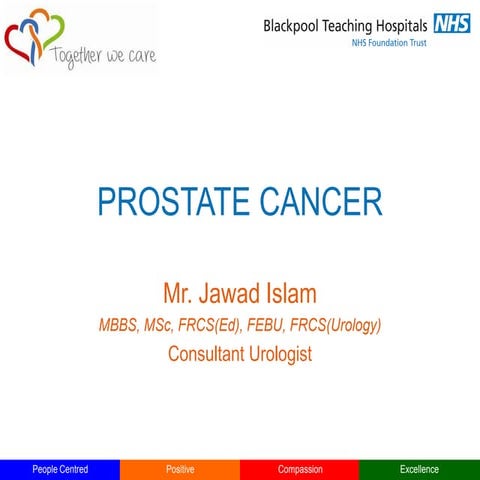 Together we care

Blackpool Teaching Hospitals NHS
NHS Foundation Trust

PROSTATE CANCER

Mr. Jawad Islam
MBBS, MSc, FRCS(Ed), FEBU, FRCS(Urology)
Consultant Urologist

People Centred
Positive
Compassion
Excellence